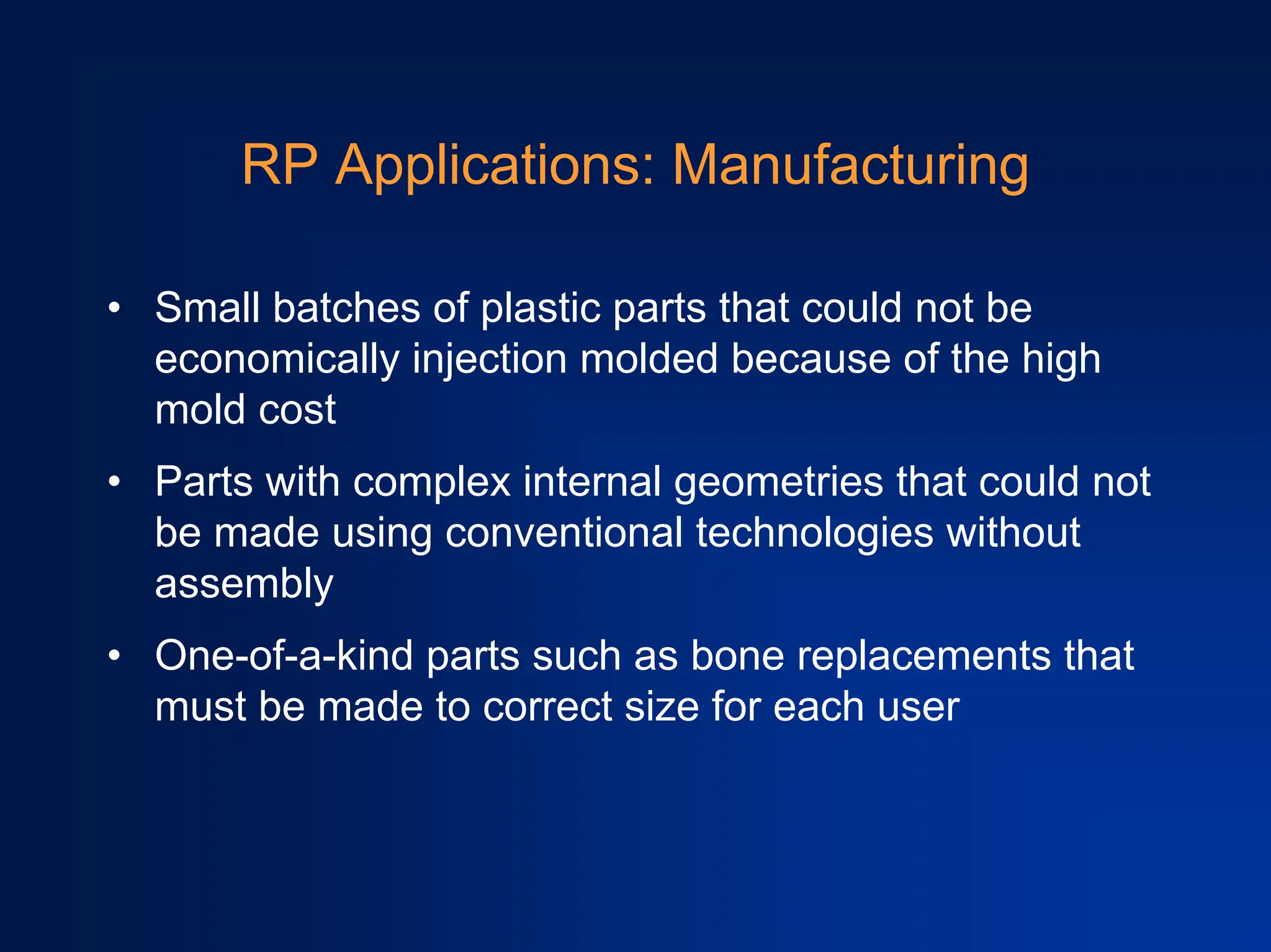 RP Applications: Manufacturing

• Small batches of plastic parts that could not be economically injection molded because of the high mold cost

• Parts with complex internal geometries that could not be made using conventional technologies without assembly

• One-of-a-kind parts such as bone replacements that must be made to correct size for each user